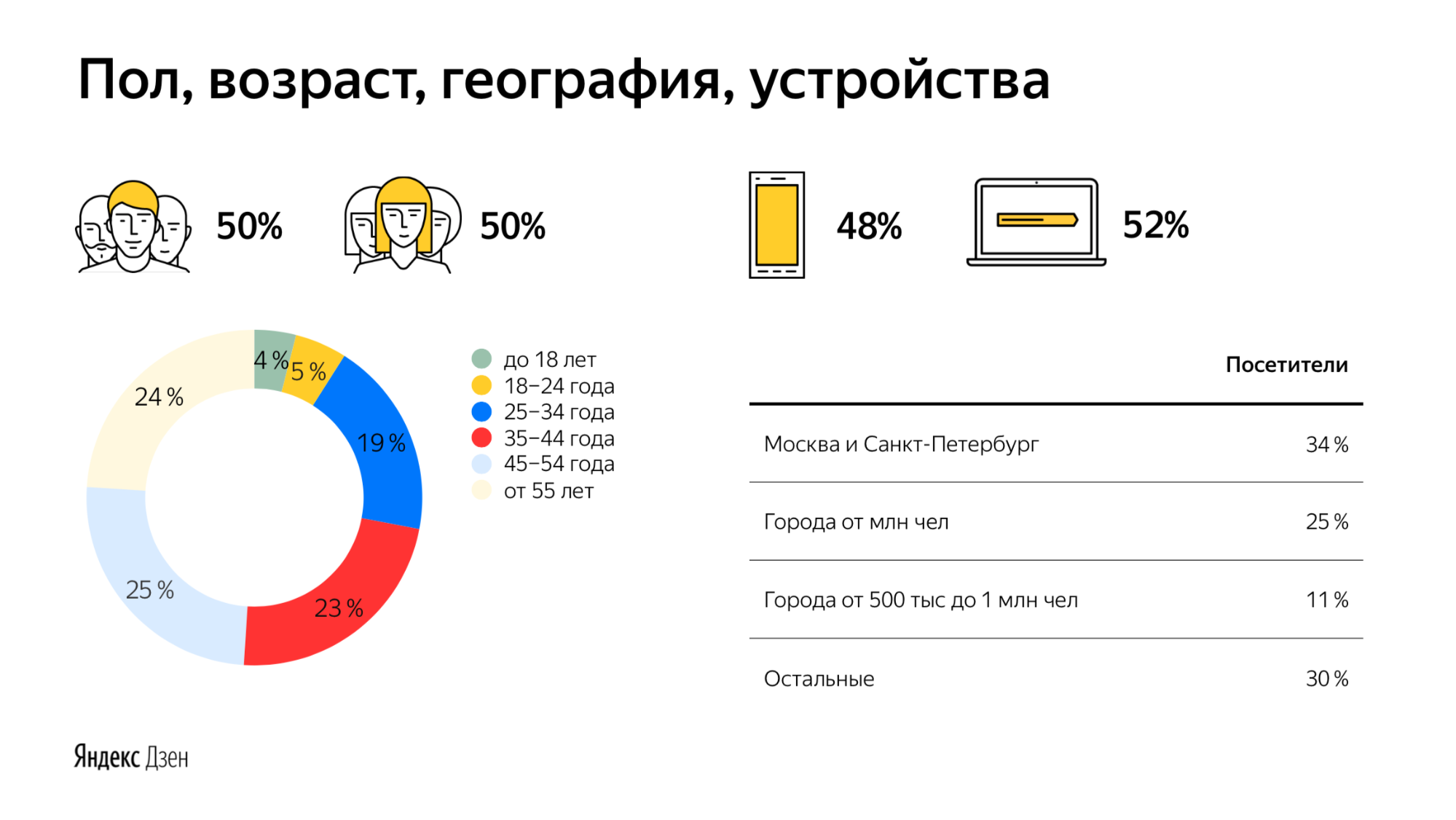 Пол, возраст, география, устройства

50%

50%

48%

52%

4 %
5 %
19 %
23 %
25 %
24 %

до 18 лет
18–24 года
25–34 года
35–44 года
45–54 года
от 55 лет

| | Посетители |
|---|---|
| Москва и Санкт-Петербург | 34 % |
| Города от млн чел | 25 % |
| Города от 500 тыс до 1 млн чел | 11 % |
| Остальные | 30 % |

Яндекс Дзен